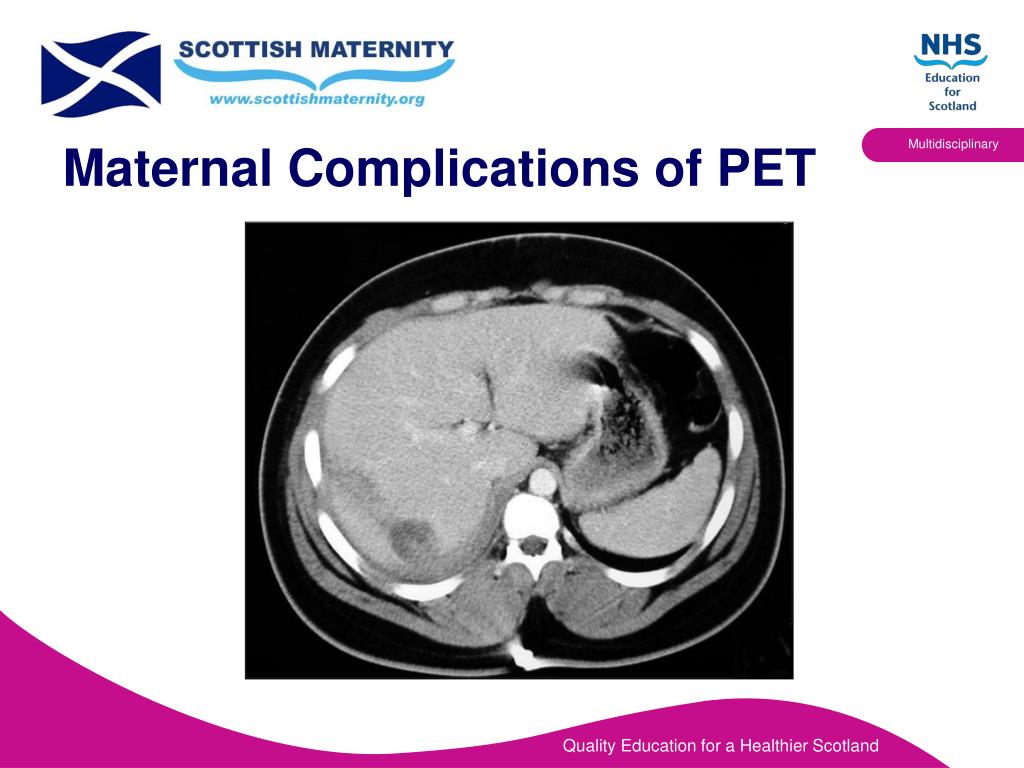 SCOTTISH MATERNITY
www.scottishmaternity.org

NHS
Education
for
Scotland

Multidisciplinary

Maternal Complications of PET

Quality Education for a Healthier Scotland